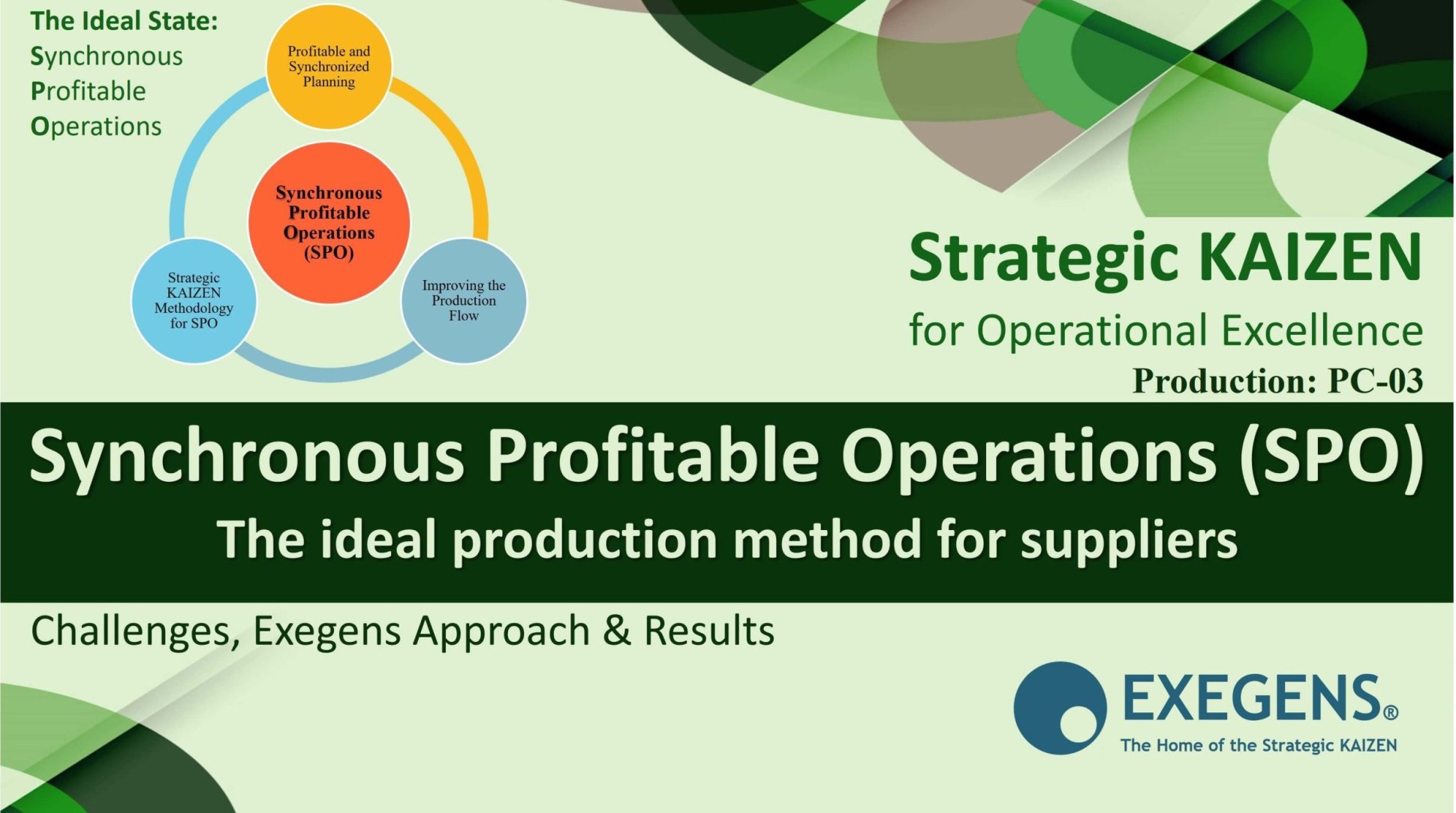 The Ideal State:
Synchronous
Profitable
Operations

Profitable and Synchronized Planning

Synchronous Profitable Operations (SPO)

Strategic KAIZEN Methodology for SPO

Improving the Production Flow

Strategic KAIZEN
for Operational Excellence
Production: PC-03

Synchronous Profitable Operations (SPO)
The ideal production method for suppliers

Challenges, Exegens Approach & Results

EXEGENS®
The Home of the Strategic KAIZEN